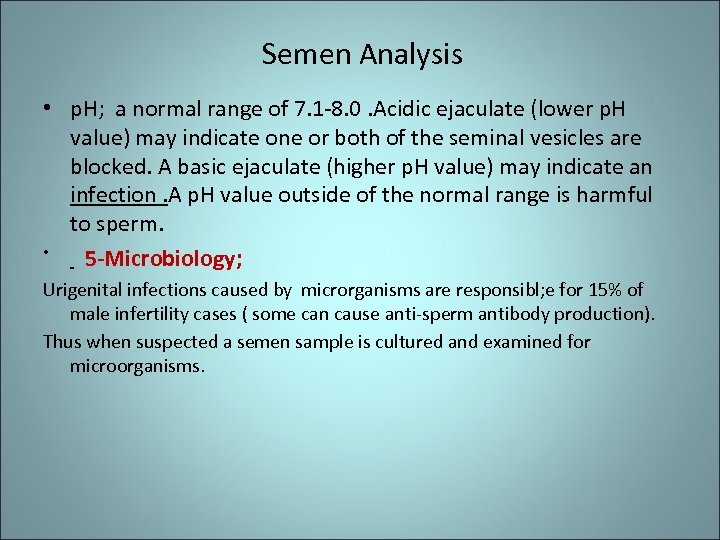 Semen Analysis

• pH; a normal range of 7.1-8.0 .Acidic ejaculate (lower pH value) may indicate one or both of the seminal vesicles are blocked. A basic ejaculate (higher pH value) may indicate an infection .A pH value outside of the normal range is harmful to sperm.

• - 5-Microbiology;

Urigenital infections caused by microrganisms are responsibl;e for 15% of male infertility cases ( some can cause anti-sperm antibody production).

Thus when suspected a semen sample is cultured and examined for microorganisms.